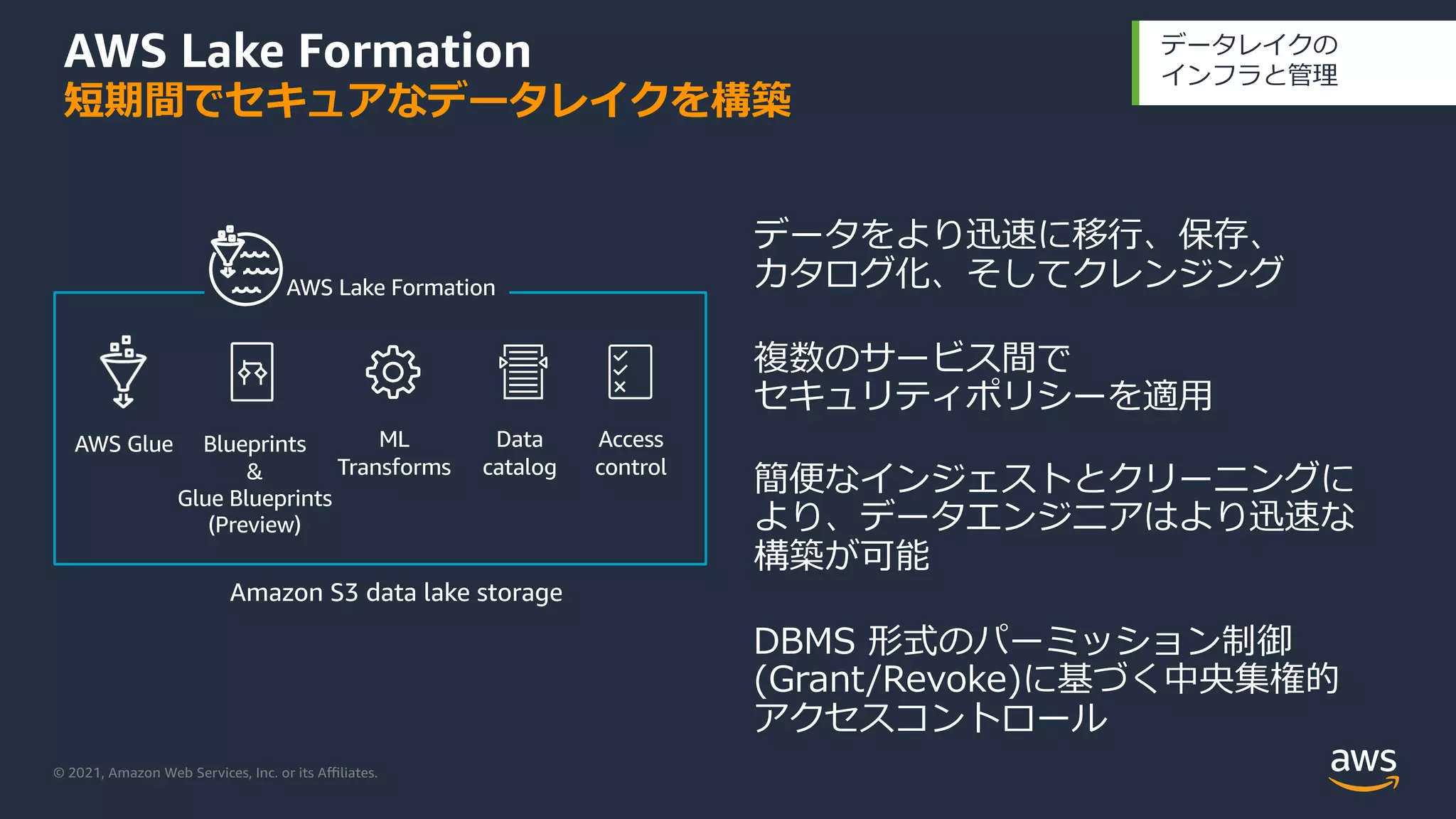 AWS Lake Formation
短期間でセキュアなデータレイクを構築

データレイクの
インフラと管理

AWS Lake Formation

AWS Glue

Blueprints
&
Glue Blueprints
(Preview)

ML
Transforms

Data
catalog

Access
control

Amazon S3 data lake storage

データをより迅速に移行、保存、カタログ化、そしてクレンジング

複数のサービス間でセキュリティポリシーを適用

簡便なインジェストとクリーニングにより、データエンジニアはより迅速な構築が可能

DBMS 形式のパーミッション制御(Grant/Revoke)に基づく中央集権的アクセスコントロール

© 2021, Amazon Web Services, Inc. or its Affiliates.

aws